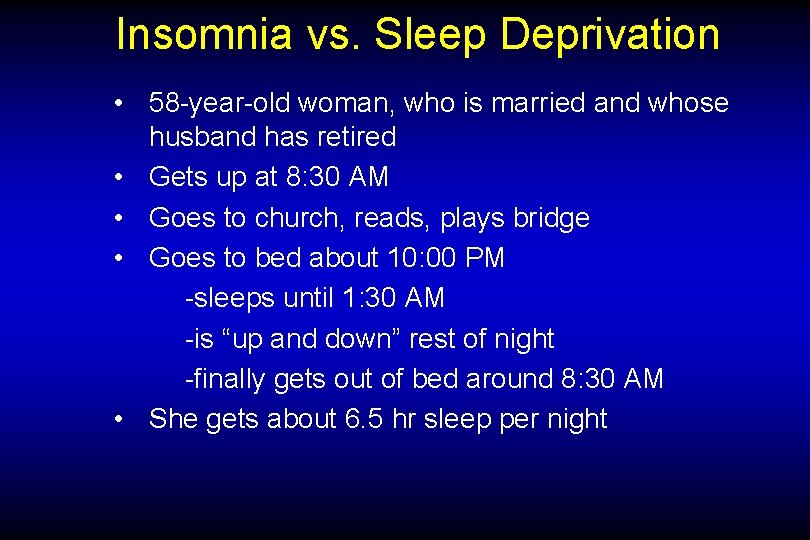 Insomnia vs. Sleep Deprivation

• 58-year-old woman, who is married and whose husband has retired
• Gets up at 8:30 AM
• Goes to church, reads, plays bridge
• Goes to bed about 10:00 PM
-sleeps until 1:30 AM
-is “up and down” rest of night
-finally gets out of bed around 8:30 AM
• She gets about 6.5 hr sleep per night